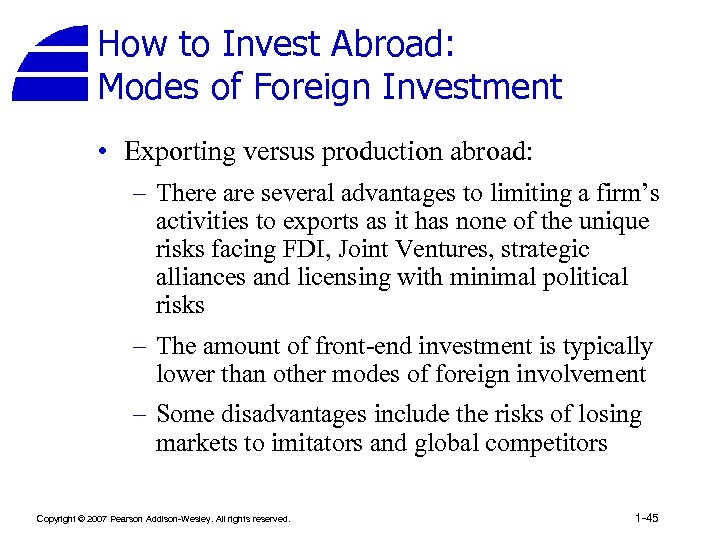 How to Invest Abroad:
Modes of Foreign Investment

• Exporting versus production abroad:

– There are several advantages to limiting a firm's activities to exports as it has none of the unique risks facing FDI, Joint Ventures, strategic alliances and licensing with minimal political risks

– The amount of front-end investment is typically lower than other modes of foreign involvement

– Some disadvantages include the risks of losing markets to imitators and global competitors

Copyright © 2007 Pearson Addison-Wesley. All rights reserved.

1-45